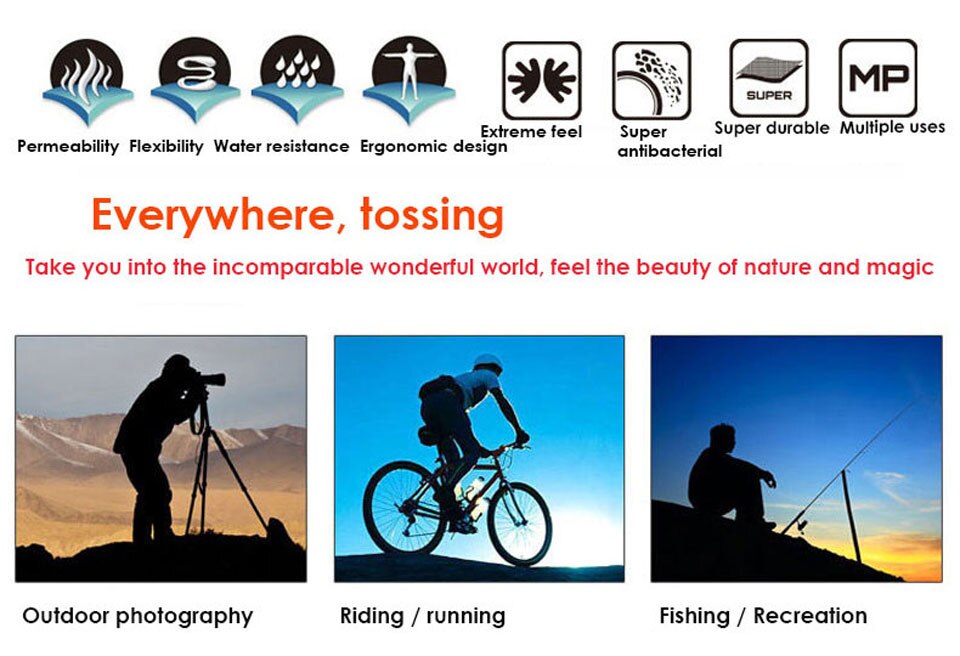 Permeability Flexibility Water resistance Ergonomic design

Extreme feel

Super antibacterial

SUPER

Super durable

MP

Multiple uses

Everywhere, tossing

Take you into the incomparable wonderful world, feel the beauty of nature and magic

Outdoor photography

Riding / running

Fishing / Recreation